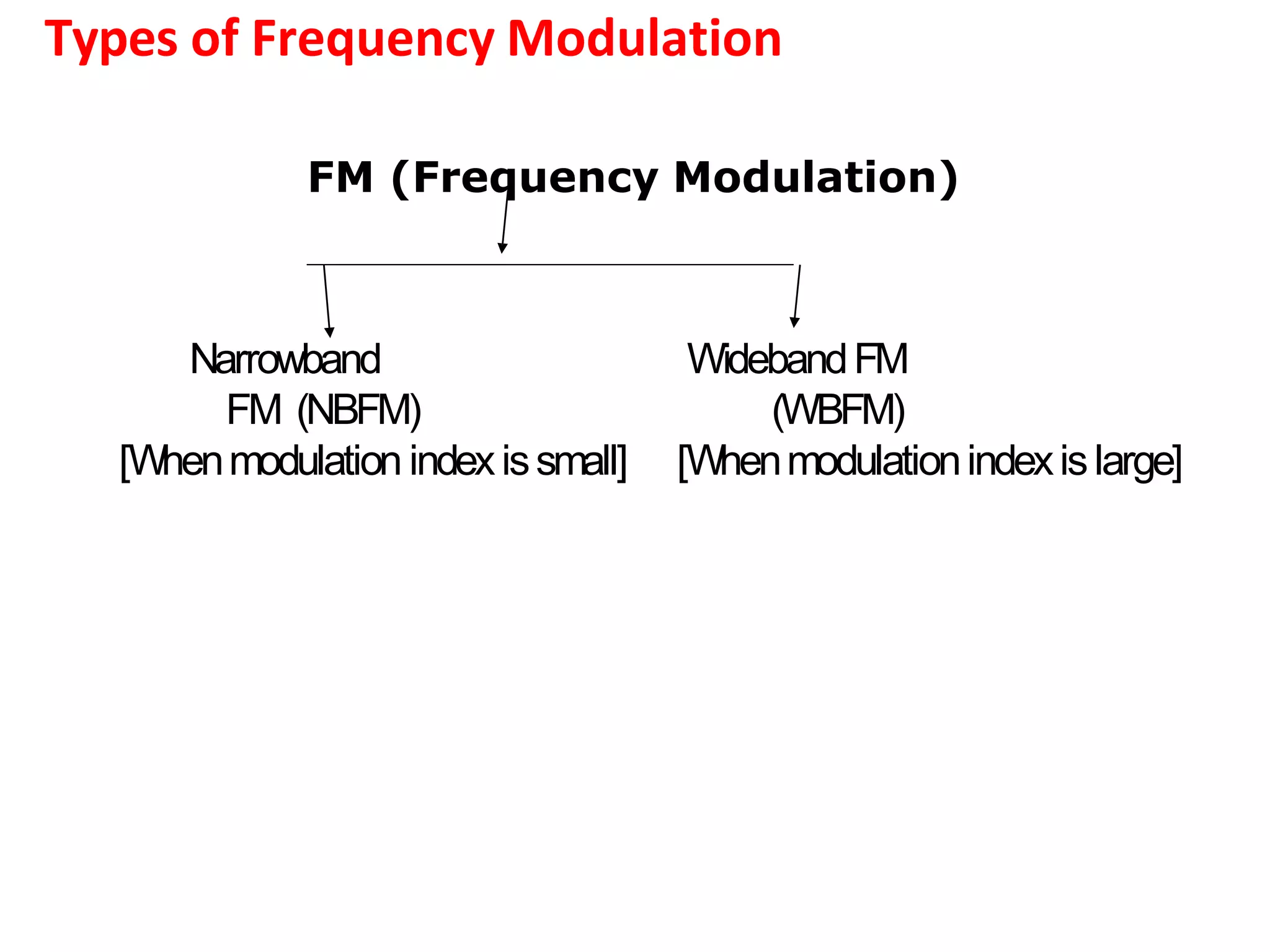 Types of Frequency Modulation

FM (Frequency Modulation)

Narrowband FM (NBFM)
[When modulation index is small]

Wideband FM (WBFM)
[When modulation index is large]